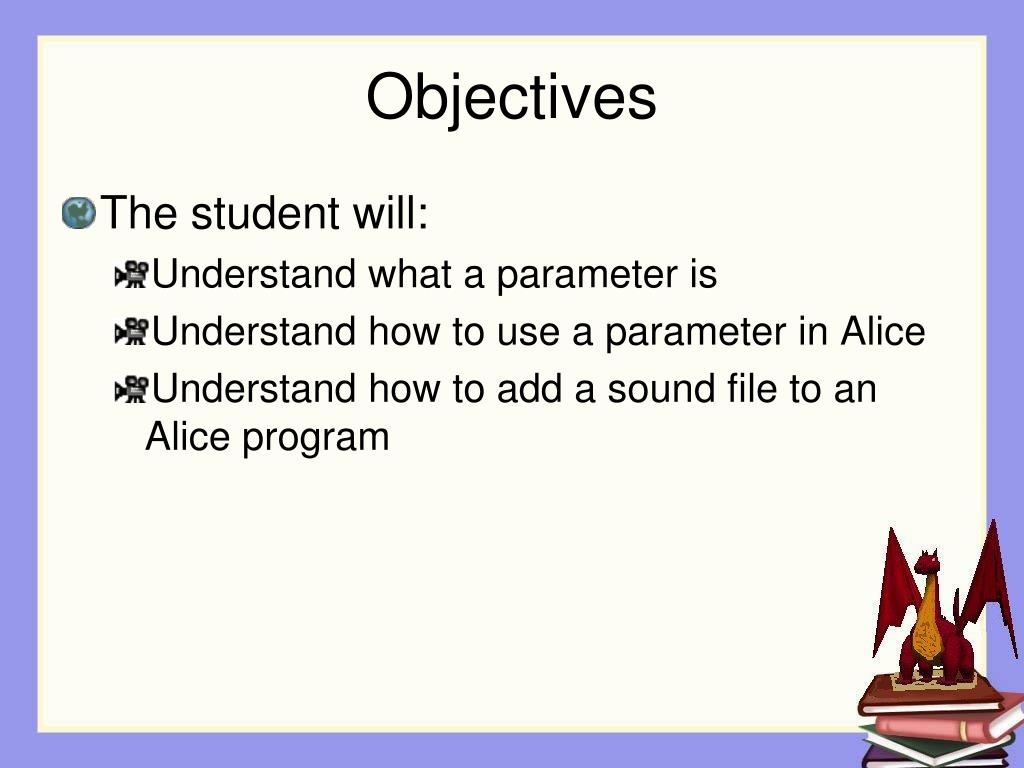 Objectives

The student will:

Understand what a parameter is

Understand how to use a parameter in Alice

Understand how to add a sound file to an Alice program